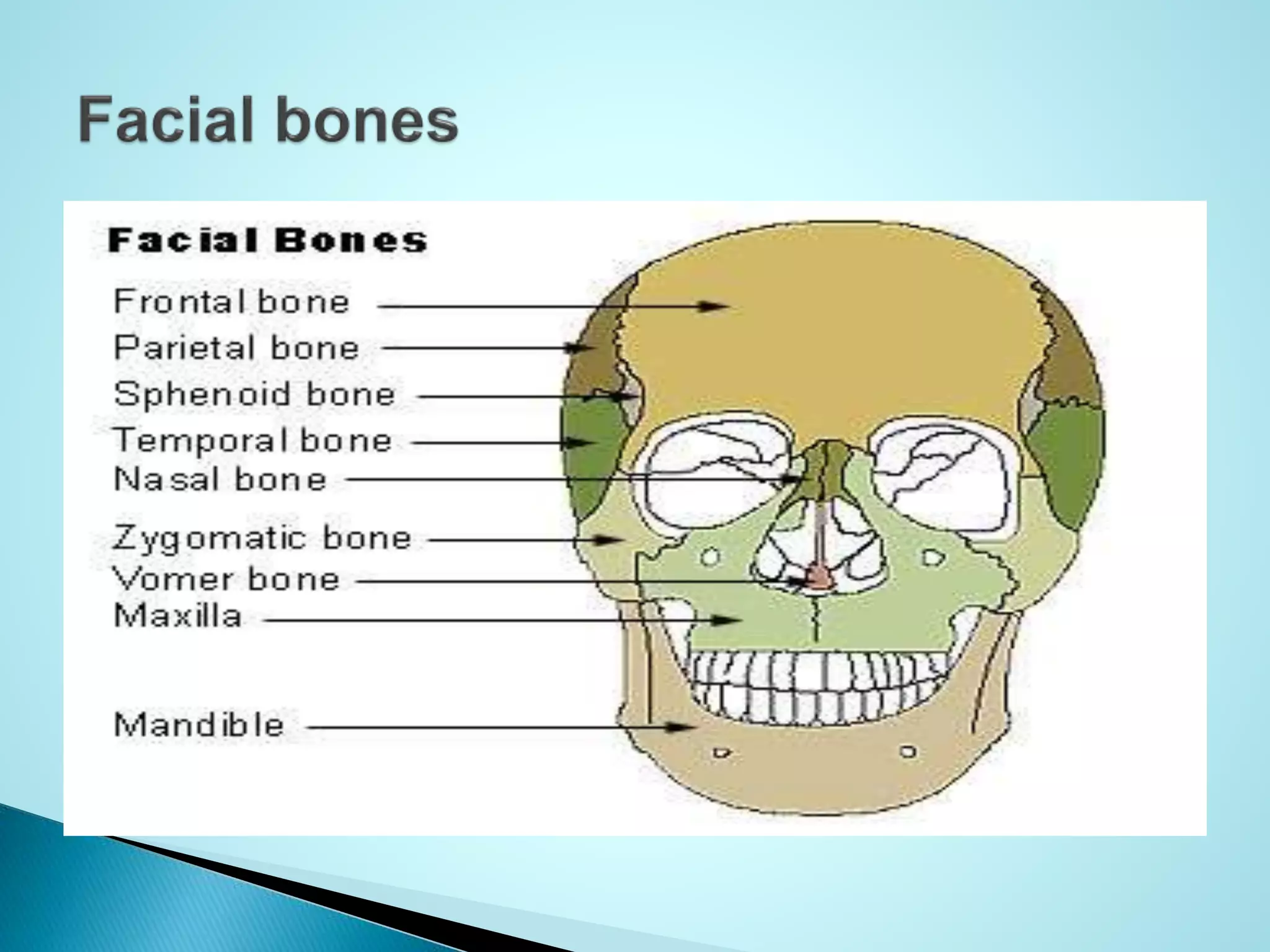 Facial bones

Facial Bones

Frontal bone

Parietal bone

Sphenoid bone

Temporal bone

Nasal bone

Zygomatic bone

Vomer bone

Maxilla

Mandible